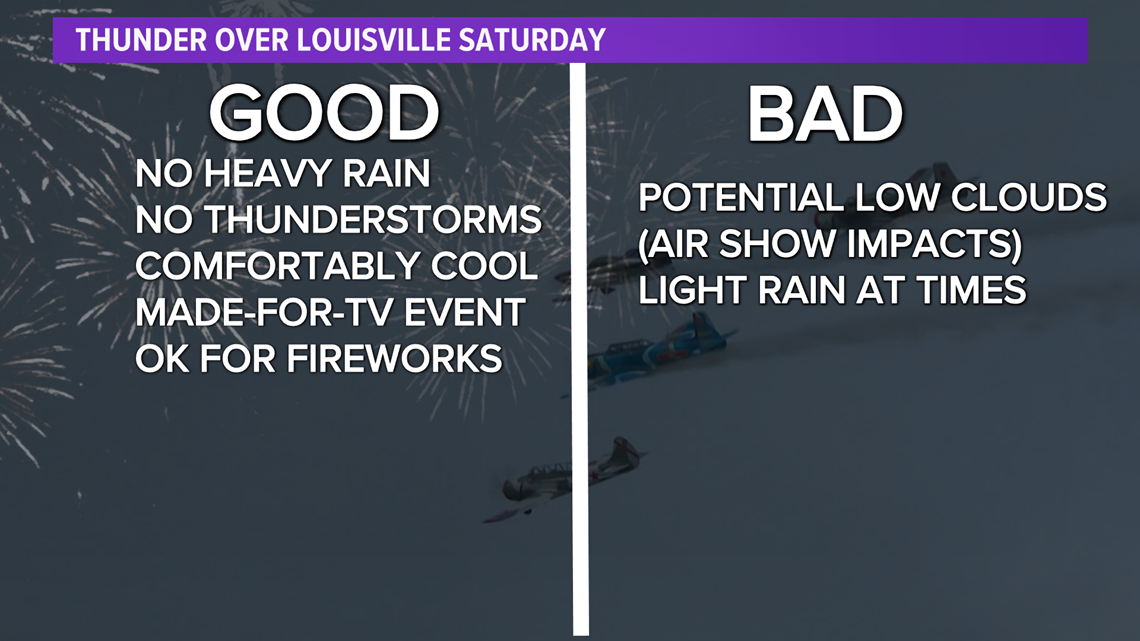 THUNDER OVER LOUISVILLE SATURDAY

GOOD

NO HEAVY RAIN
NO THUNDERSTORMS
COMFORTABLY COOL
MADE-FOR-TV EVENT
OK FOR FIREWORKS

BAD

POTENTIAL LOW CLOUDS
(AIR SHOW IMPACTS)
LIGHT RAIN AT TIMES